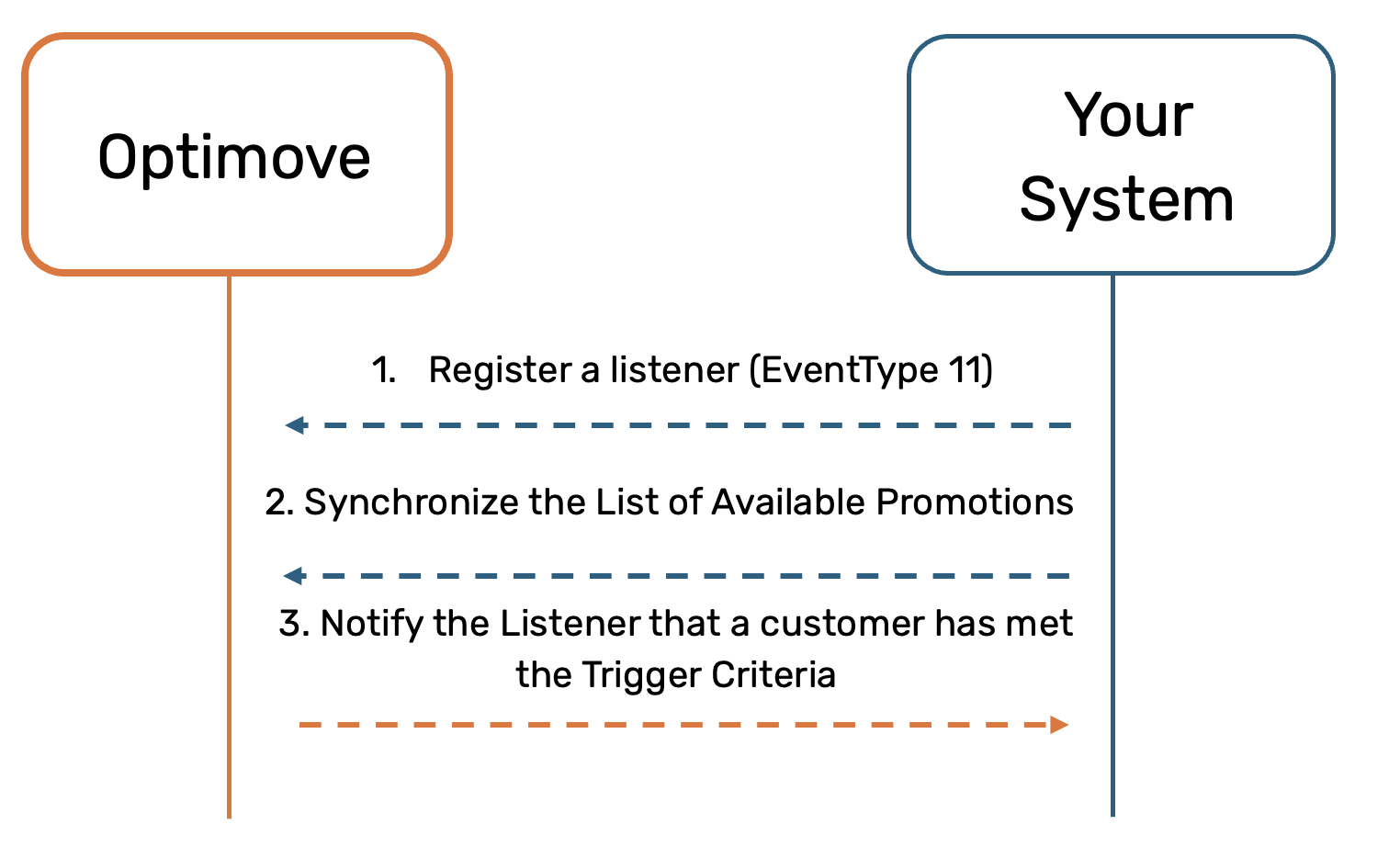 Optimove

Your System

1. Register a listener (EventType 11)

2. Synchronize the List of Available Promotions

3. Notify the Listener that a customer has met the Trigger Criteria